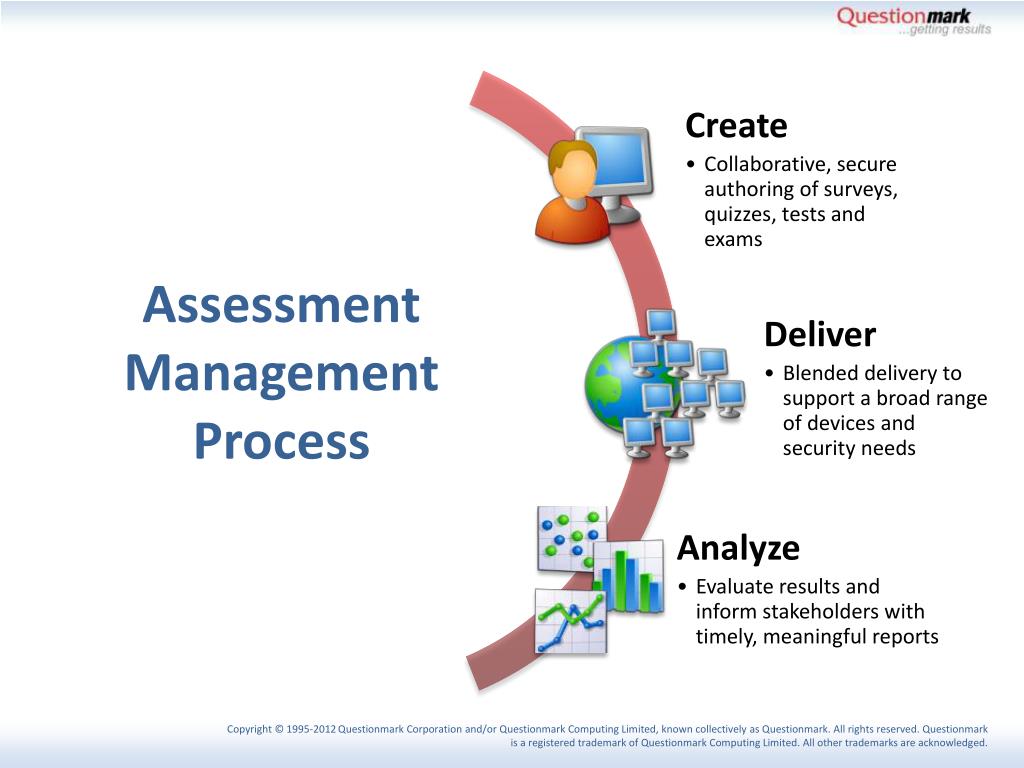 Questionmark
...getting results

Assessment Management Process

Create
• Collaborative, secure authoring of surveys, quizzes, tests and exams

Deliver
• Blended delivery to support a broad range of devices and security needs

Analyze
• Evaluate results and inform stakeholders with timely, meaningful reports

Copyright © 1995-2012 Questionmark Corporation and/or Questionmark Computing Limited, known collectively as Questionmark. All rights reserved. Questionmark is a registered trademark of Questionmark Computing Limited. All other trademarks are acknowledged.